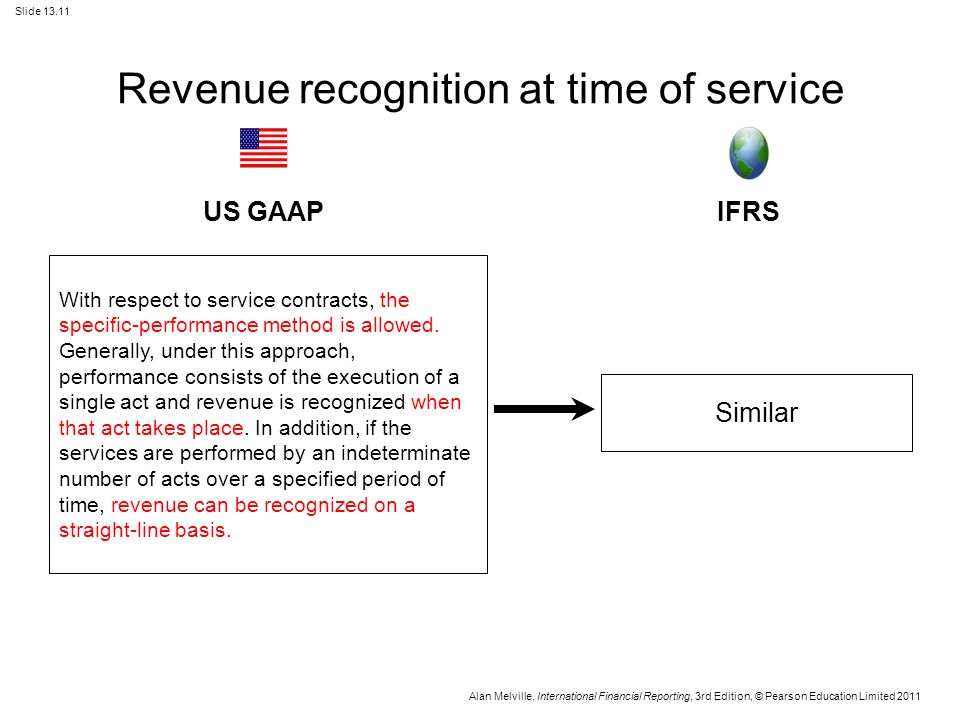 Slide 13.11

Revenue recognition at time of service

US GAAP

IFRS

With respect to service contracts, the specific-performance method is allowed. Generally, under this approach, performance consists of the execution of a single act and revenue is recognized when that act takes place. In addition, if the services are performed by an indeterminate number of acts over a specified period of time, revenue can be recognized on a straight-line basis.

Similar

Alan Melville, International Financial Reporting, 3rd Edition, © Pearson Education Limited 2011